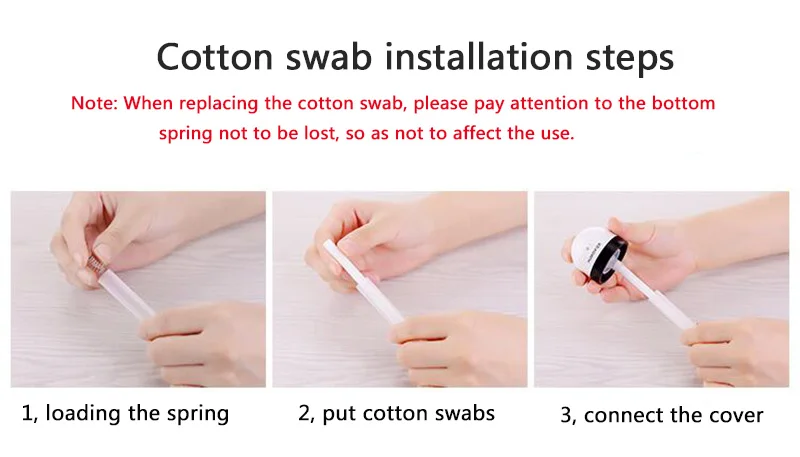 Cotton swab installation steps

Note: When replacing the cotton swab, please pay attention to the bottom spring not to be lost, so as not to affect the use.

1, loading the spring

2, put cotton swabs

3, connect the cover